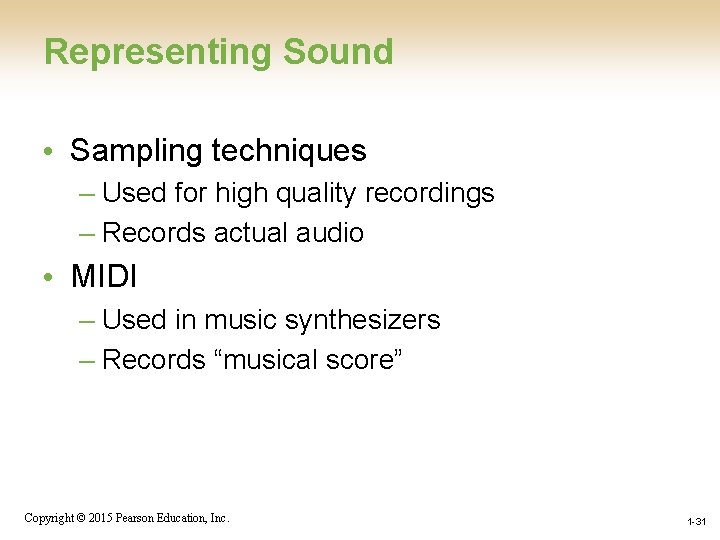 Representing Sound

• Sampling techniques
– Used for high quality recordings
– Records actual audio

• MIDI
– Used in music synthesizers
– Records “musical score”

Copyright © 2015 Pearson Education, Inc.

1-31